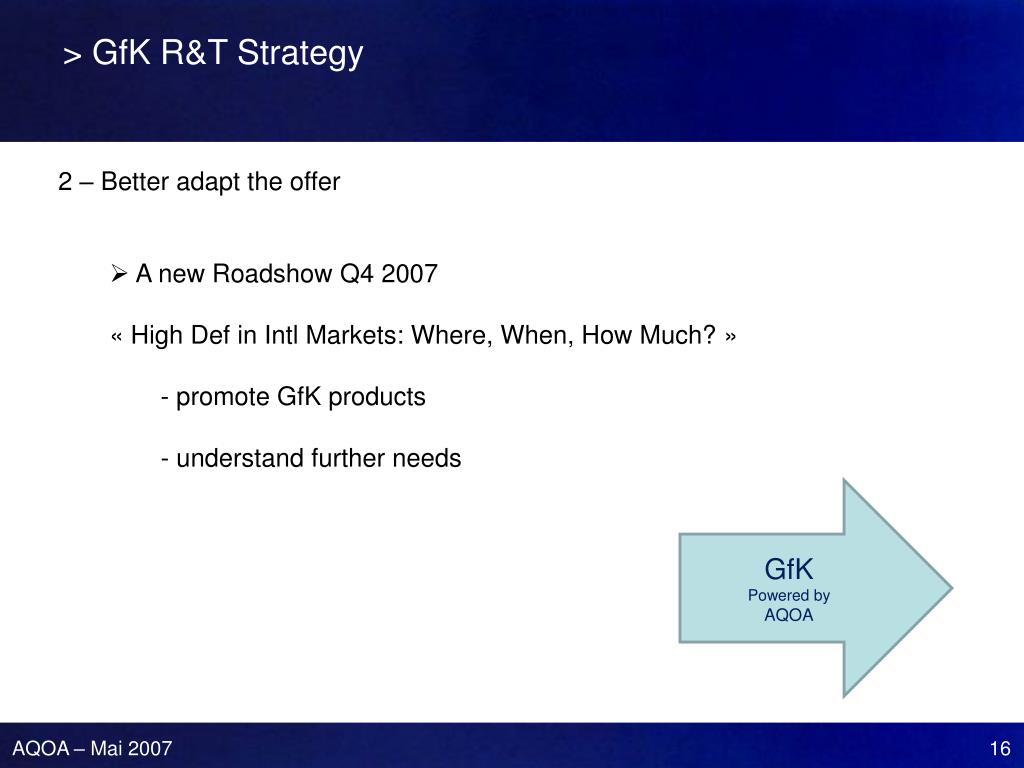 > GfK R&T Strategy

2 – Better adapt the offer

➢ A new Roadshow Q4 2007

« High Def in Intl Markets: Where, When, How Much? »

- promote GfK products

- understand further needs

GfK
Powered by
AQOA

AQOA – Mai 2007

16